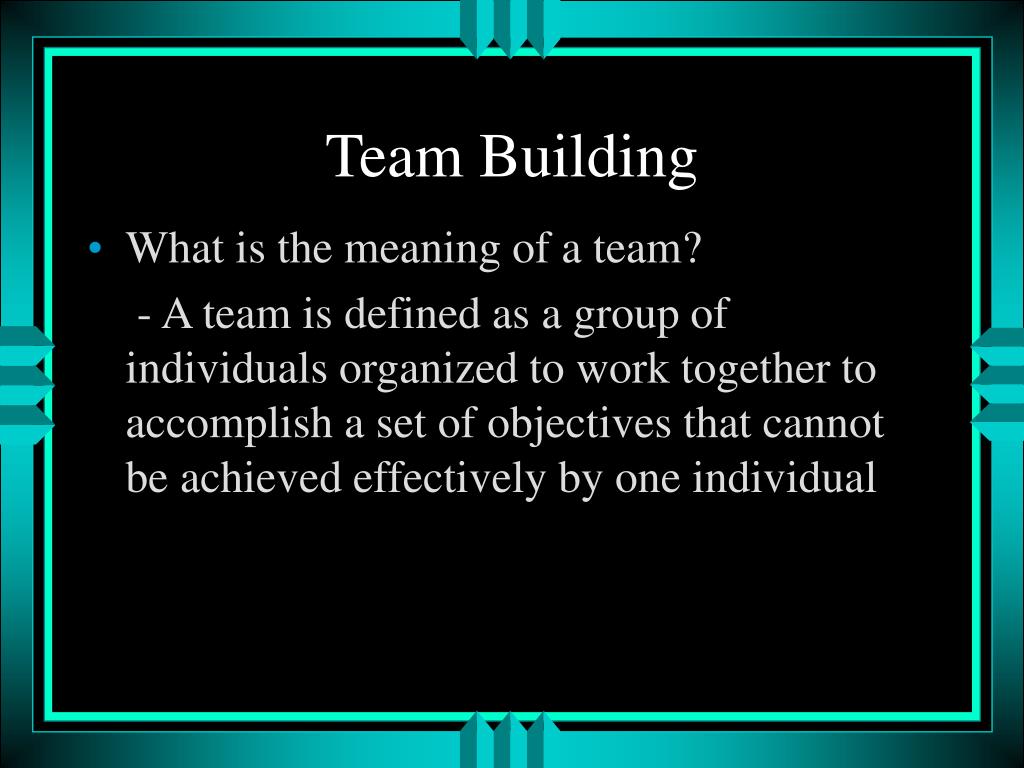 Team Building

• What is the meaning of a team?

- A team is defined as a group of individuals organized to work together to accomplish a set of objectives that cannot be achieved effectively by one individual